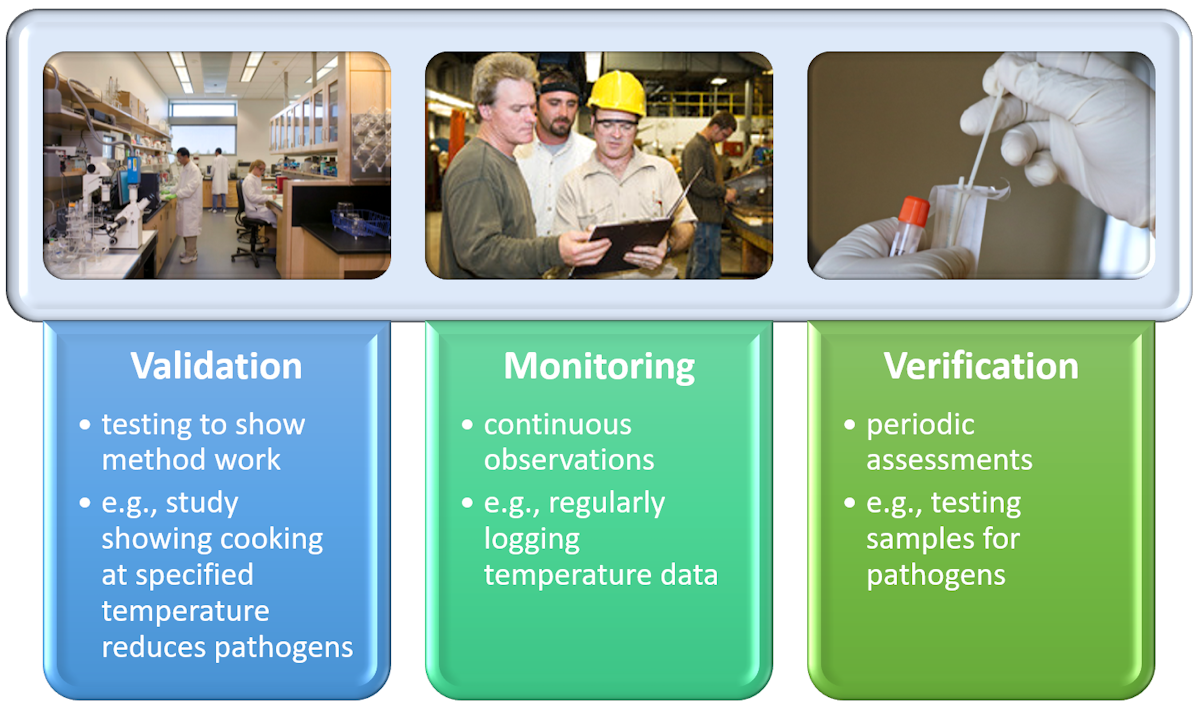 Validation

• testing to show method work
• e.g., study showing cooking at specified temperature reduces pathogens

Monitoring

• continuous observations
• e.g., regularly logging temperature data

Verification

• periodic assessments
• e.g., testing samples for pathogens